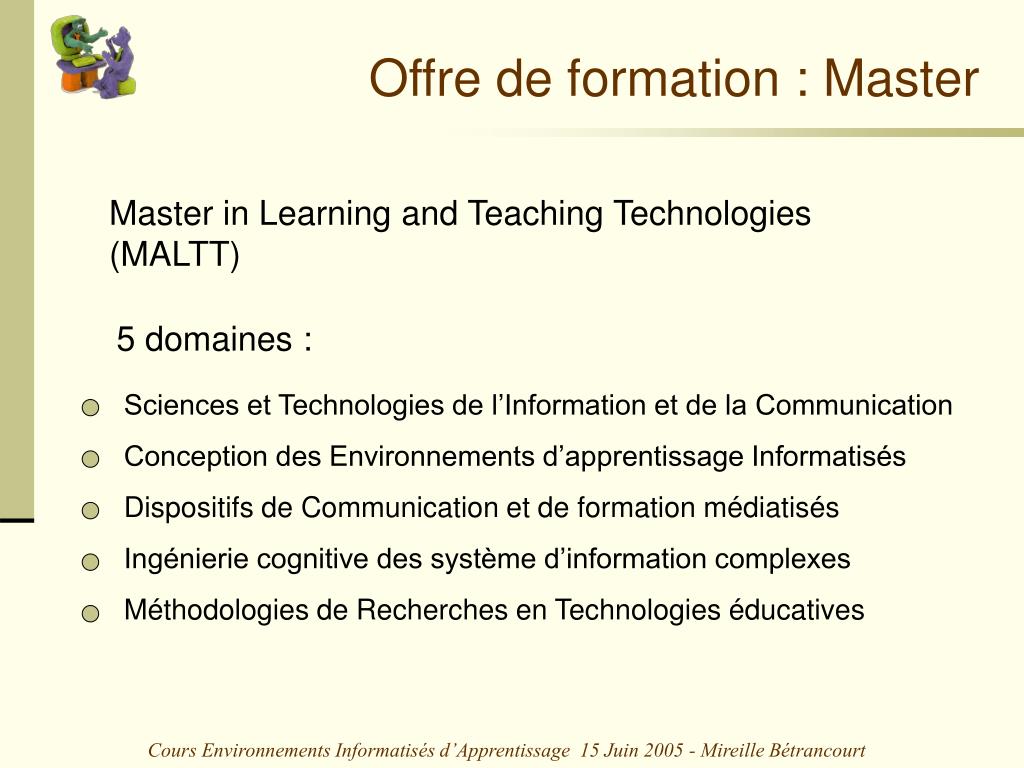 Offre de formation : Master

Master in Learning and Teaching Technologies (MALTT)

5 domaines :

Sciences et Technologies de l’Information et de la Communication

Conception des Environnements d’apprentissage Informatisés

Dispositifs de Communication et de formation médiatisés

Ingénierie cognitive des système d’information complexes

Méthodologies de Recherches en Technologies éducatives

Cours Environnements Informatisés d’Apprentissage 15 Juin 2005 - Mireille Bétrancourt